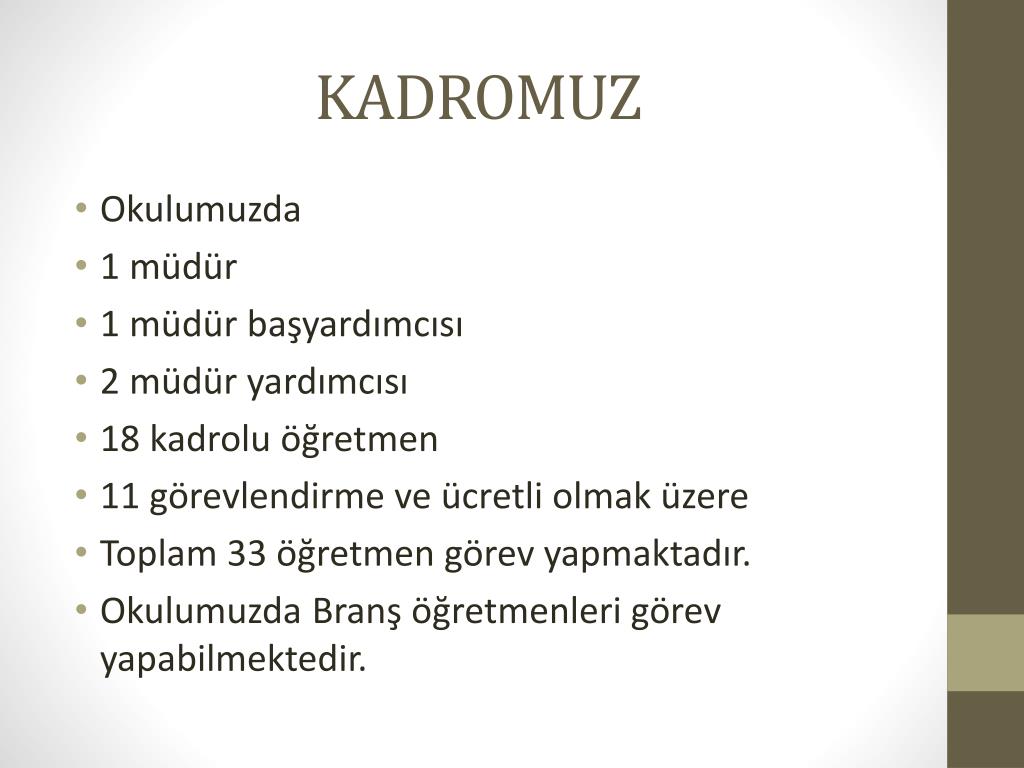 KADROMUZ

• Okulumuzda
• 1 müdür
• 1 müdür başyardımcısı
• 2 müdür yardımcısı
• 18 kadrolu öğretmen
• 11 görevlendirme ve ücretli olmak üzere
• Toplam 33 öğretmen görev yapmaktadır.
• Okulumuzda Branş öğretmenleri görev yapabilmektedir.